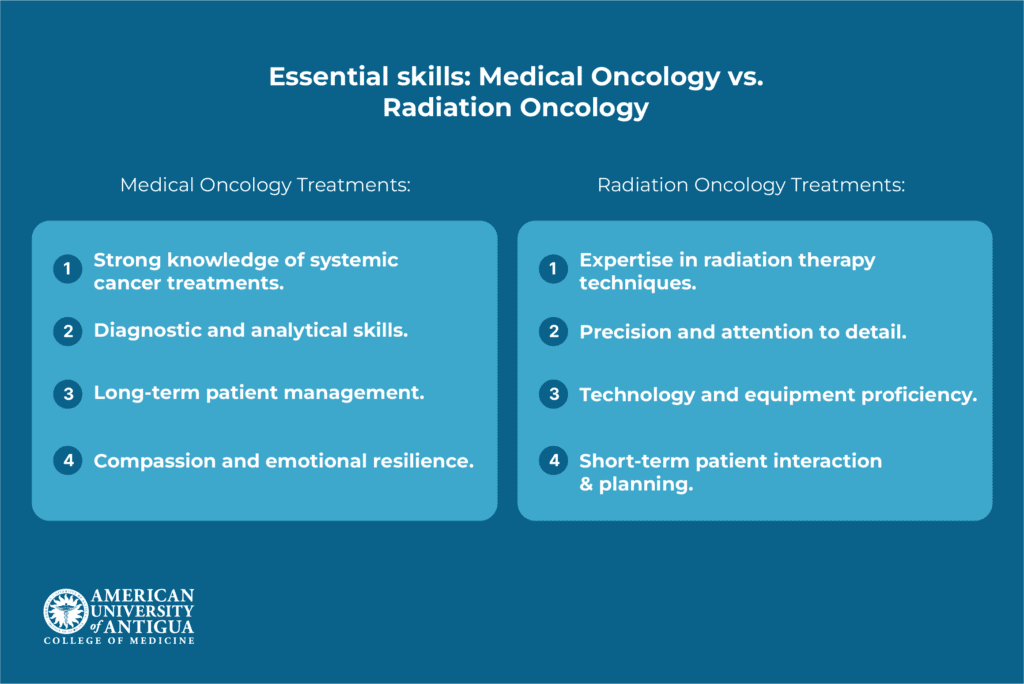 Essential skills: Medical Oncology vs. Radiation Oncology

Medical Oncology Treatments:

1 Strong knowledge of systemic cancer treatments.

2 Diagnostic and analytical skills.

3 Long-term patient management.

4 Compassion and emotional resilience.

Radiation Oncology Treatments:

1 Expertise in radiation therapy techniques.

2 Precision and attention to detail.

3 Technology and equipment proficiency.

4 Short-term patient interaction & planning.

AMERICAN UNIVERSITY of ANTIGUA
COLLEGE OF MEDICINE